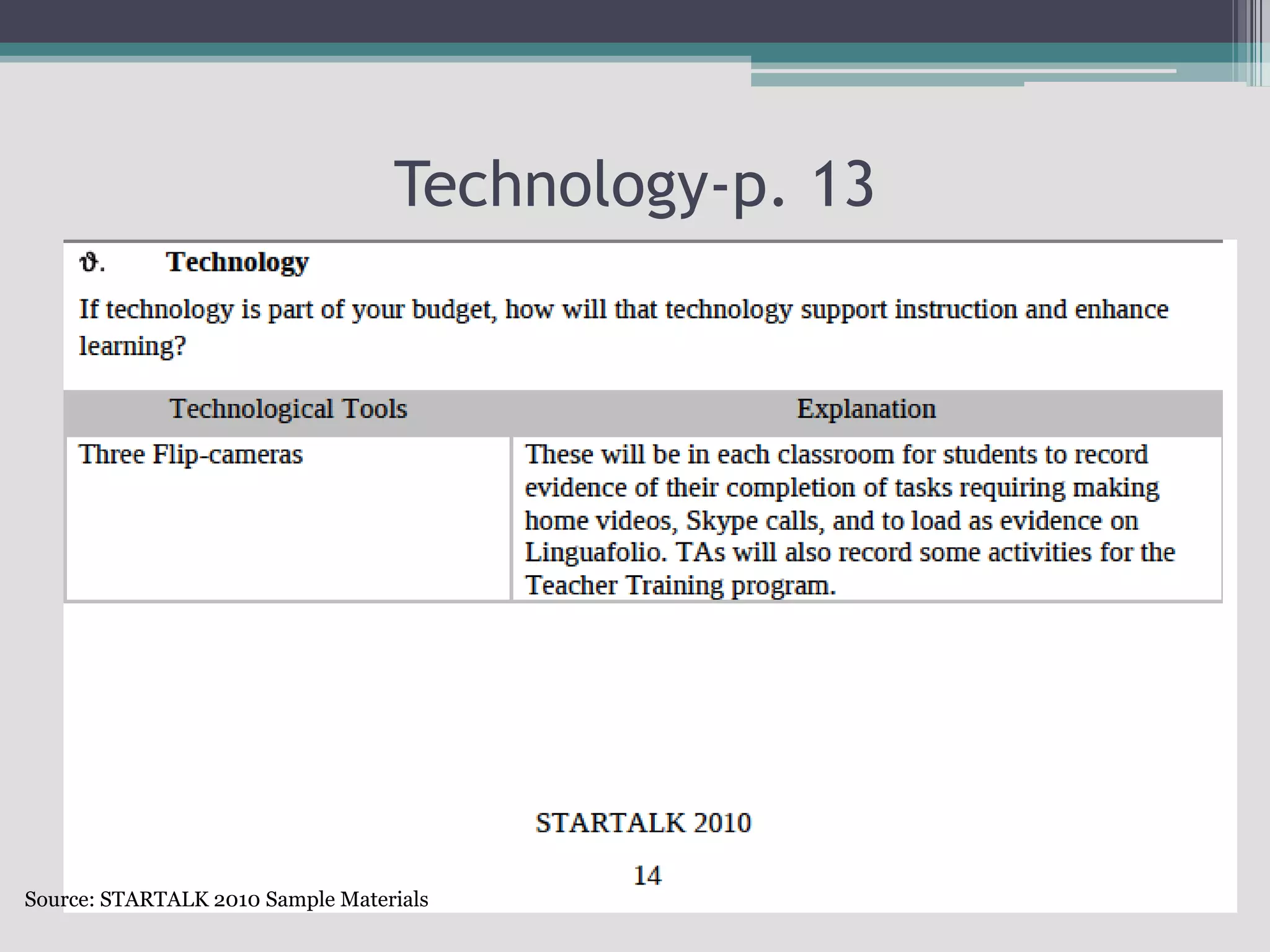 Technology-p. 13

ϑ. Technology

If technology is part of your budget, how will that technology support instruction and enhance learning?

| Technological Tools | Explanation |
|---|---|
| Three Flip-cameras | These will be in each classroom for students to record evidence of their completion of tasks requiring making home videos, Skype calls, and to load as evidence on Linguafolio. TAs will also record some activities for the Teacher Training program. |

STARTALK 2010

14

Source: STARTALK 2010 Sample Materials